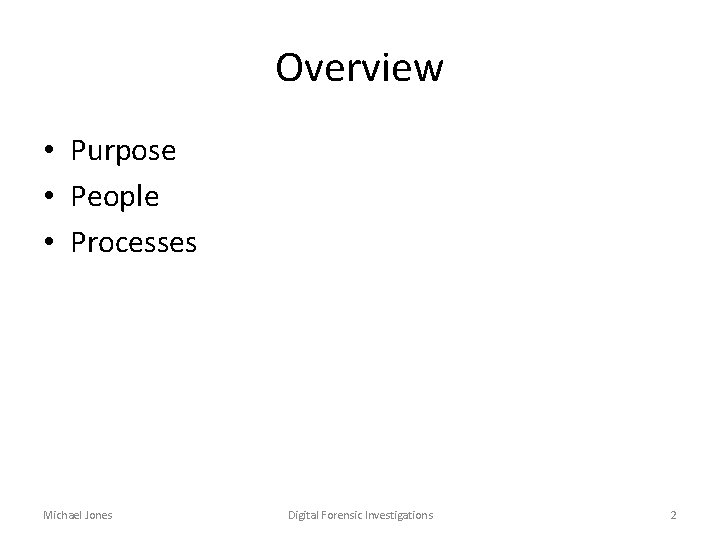 Overview

• Purpose
• People
• Processes

Michael Jones Digital Forensic Investigations 2